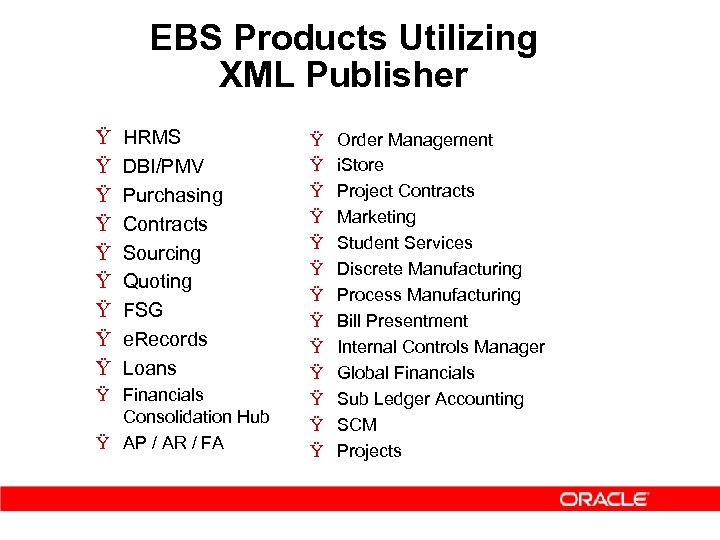 EBS Products Utilizing XML Publisher

Ÿ HRMS
Ÿ DBI/PMV
Ÿ Purchasing
Ÿ Contracts
Ÿ Sourcing
Ÿ Quoting
Ÿ FSG
Ÿ eRecords
Ÿ Loans
Ÿ Financials Consolidation Hub
Ÿ AP / AR / FA

Ÿ Order Management
Ÿ iStore
Ÿ Project Contracts
Ÿ Marketing
Ÿ Student Services
Ÿ Discrete Manufacturing
Ÿ Process Manufacturing
Ÿ Bill Presentment
Ÿ Internal Controls Manager
Ÿ Global Financials
Ÿ Sub Ledger Accounting
Ÿ SCM
Ÿ Projects

ORACLE